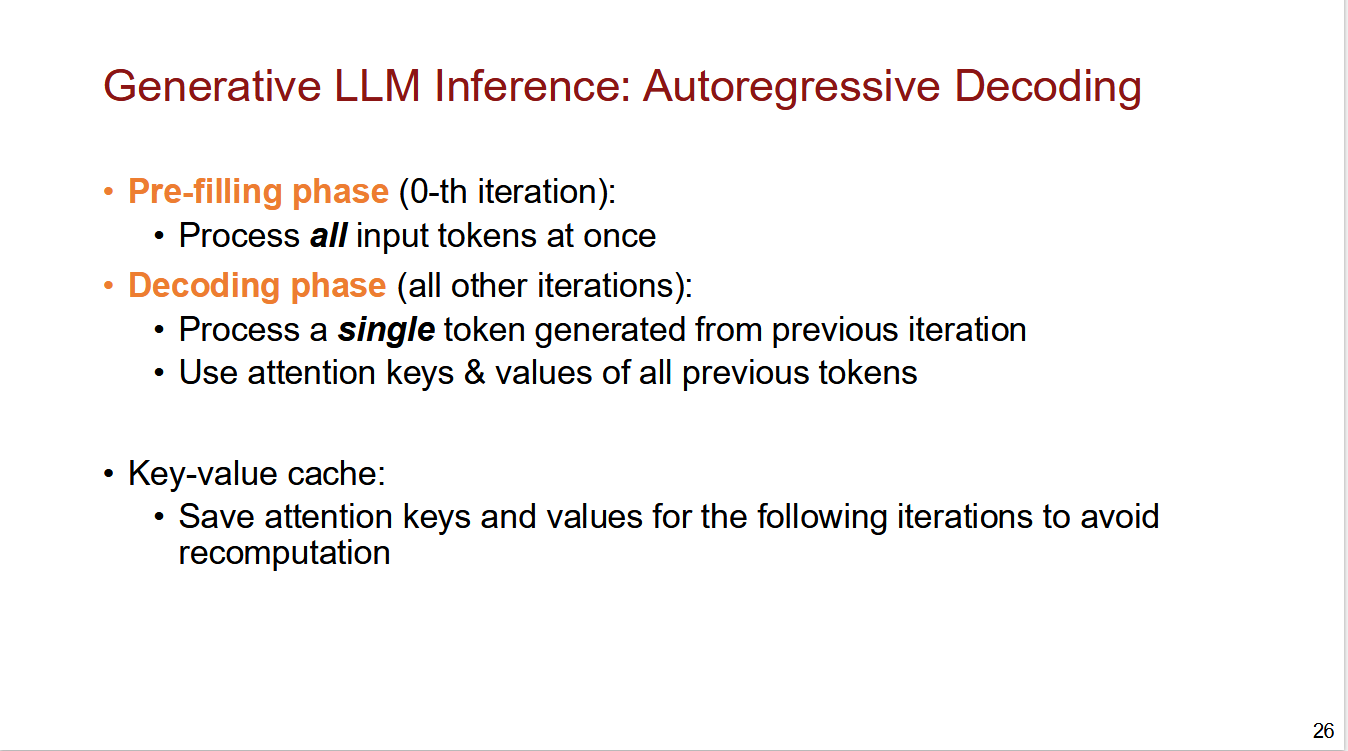 Generative LLM Inference: Autoregressive Decoding

• Pre-filling phase (0-th iteration):
  • Process all input tokens at once
• Decoding phase (all other iterations):
  • Process a single token generated from previous iteration
  • Use attention keys & values of all previous tokens

• Key-value cache:
  • Save attention keys and values for the following iterations to avoid recomputation

26